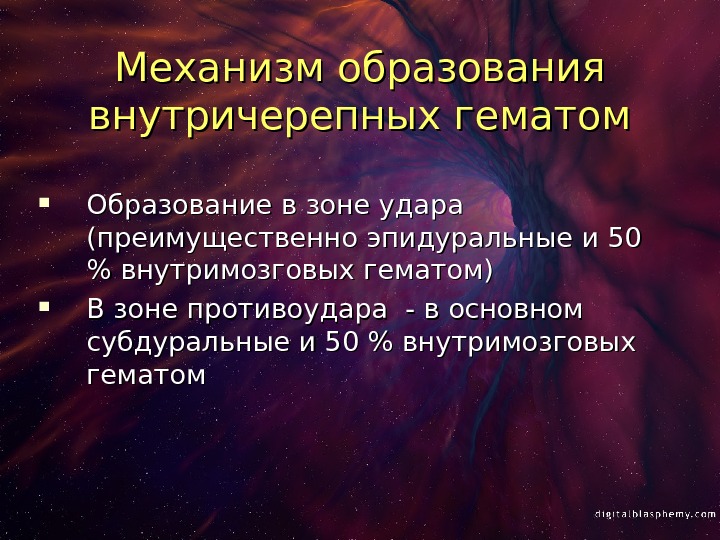 Механизм образования внутричерепных гематом

▪ Образование в зоне удара (преимущественно эпидуральные и 50 % внутримозговых гематом)
▪ В зоне противоудара - в основном субдуральные и 50 % внутримозговых гематом

digitalblasphemy.com